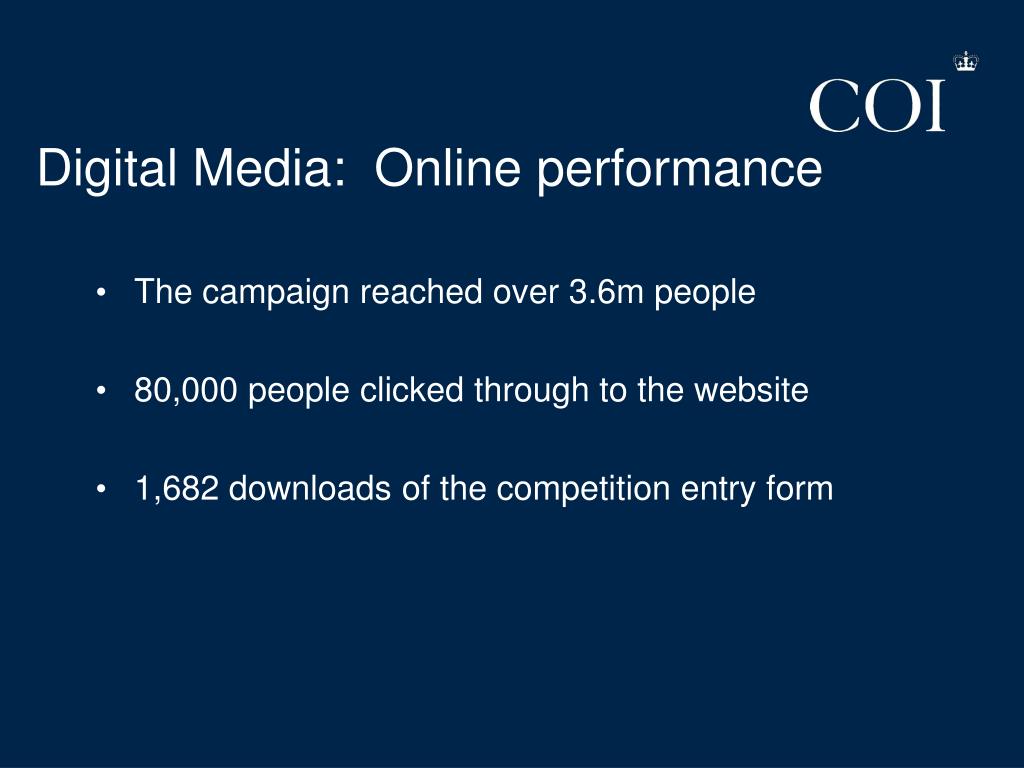 COI

Digital Media:  Online performance

• The campaign reached over 3.6m people

• 80,000 people clicked through to the website

• 1,682 downloads of the competition entry form